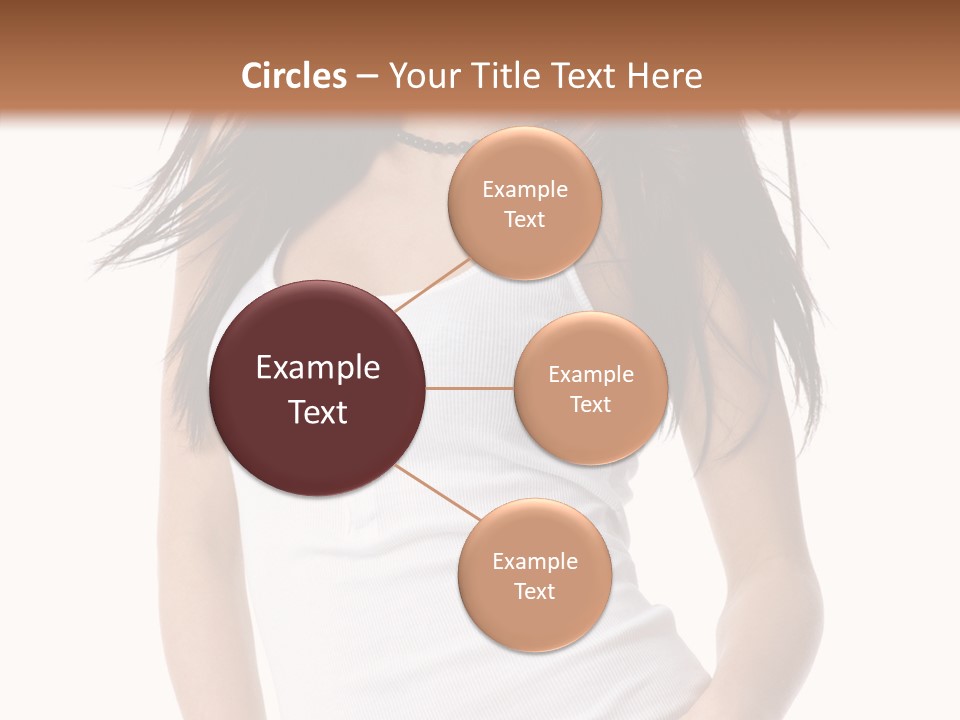 Circles – Your Title Text Here

Example Text

Example Text

Example Text

Example Text